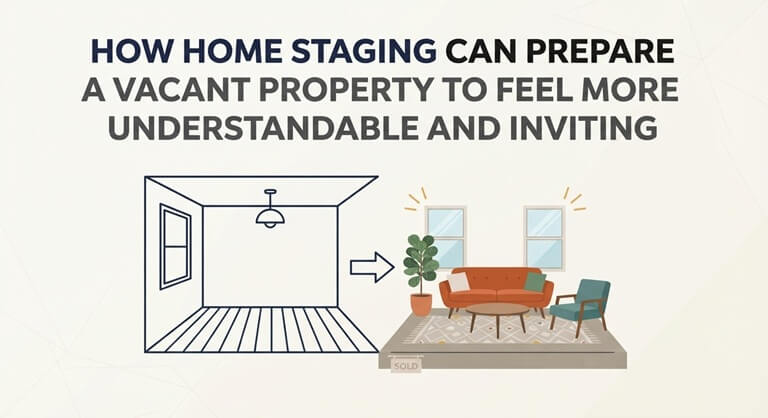 HOW HOME STAGING CAN PREPARE A VACANT PROPERTY TO FEEL MORE UNDERSTANDABLE AND INVITING

SOLD